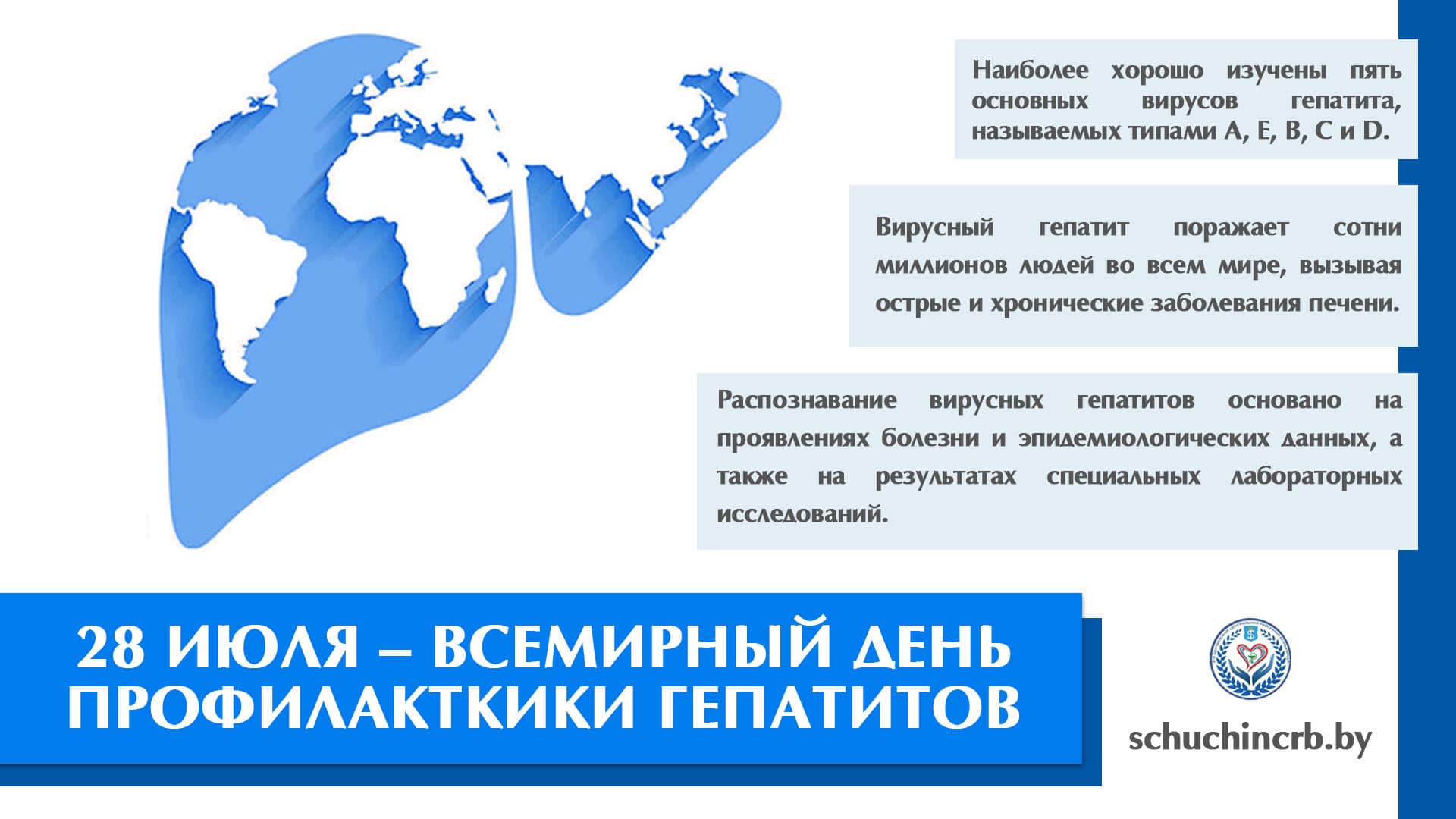 Наиболее хорошо изучены пять основных вирусов гепатита, называемых типами A, E, B, C и D.

Вирусный гепатит поражает сотни миллионов людей во всем мире, вызывая острые и хронические заболевания печени.

Распознавание вирусных гепатитов основано на проявлениях болезни и эпидемиологических данных, а также на результатах специальных лабораторных исследований.

28 ИЮЛЯ – ВСЕМИРНЫЙ ДЕНЬ ПРОФИЛАКТКИКИ ГЕПАТИТОВ

schuchincrb.by